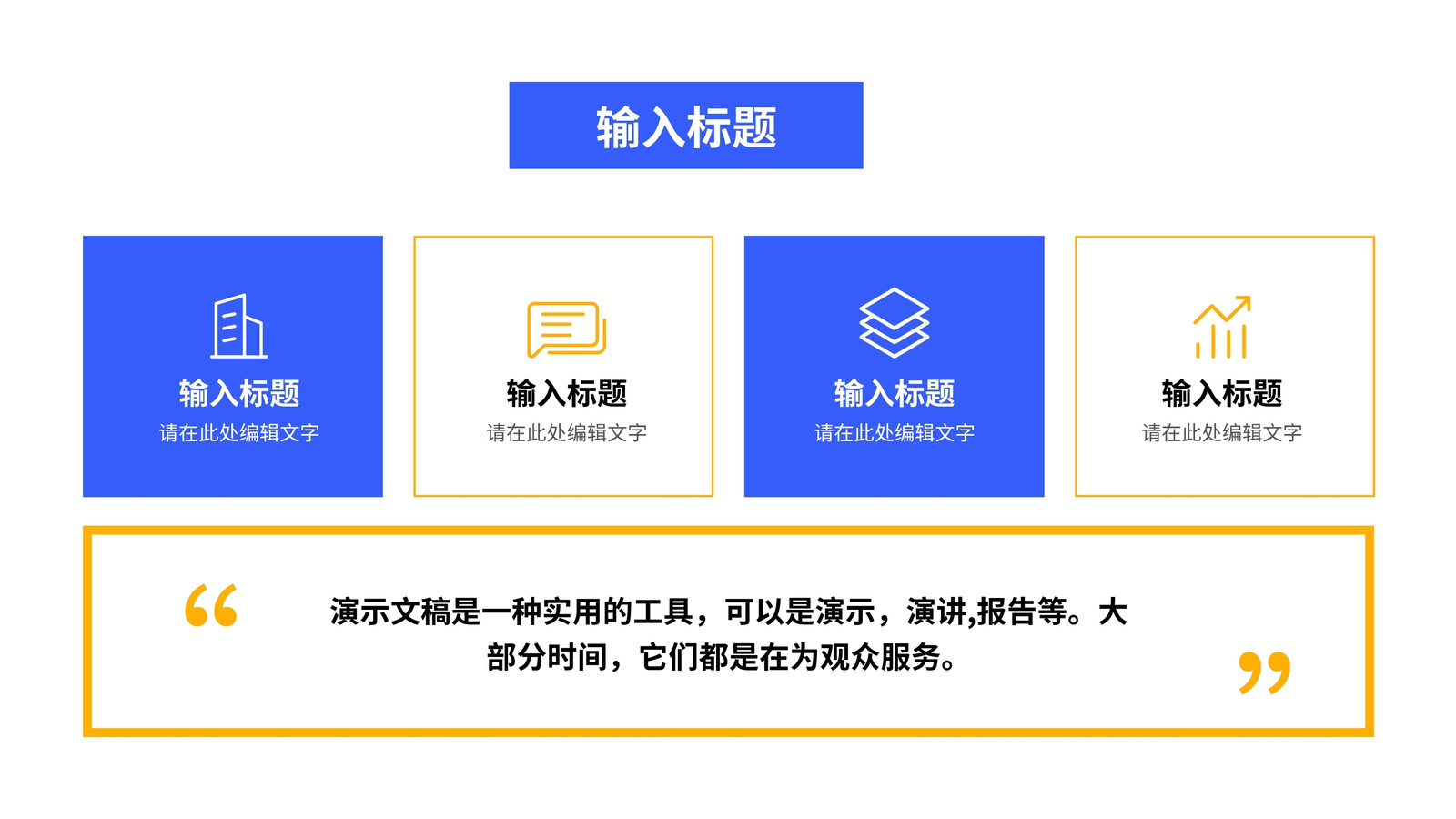 输入标题

输入标题
请在此处编辑文字

输入标题
请在此处编辑文字

输入标题
请在此处编辑文字

输入标题
请在此处编辑文字

“

演示文稿是一种实用的工具，可以是演示，演讲,报告等。大部分时间，它们都是在为观众服务。

”